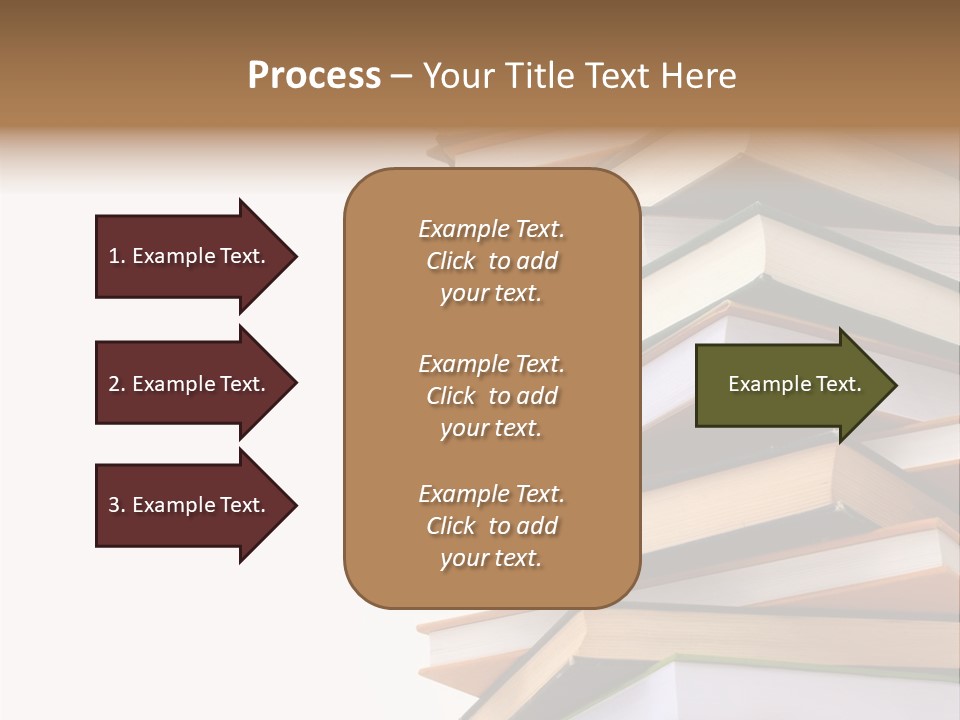 Process – Your Title Text Here

1. Example Text.

2. Example Text.

3. Example Text.

Example Text. Click to add your text.

Example Text. Click to add your text.

Example Text. Click to add your text.

Example Text.